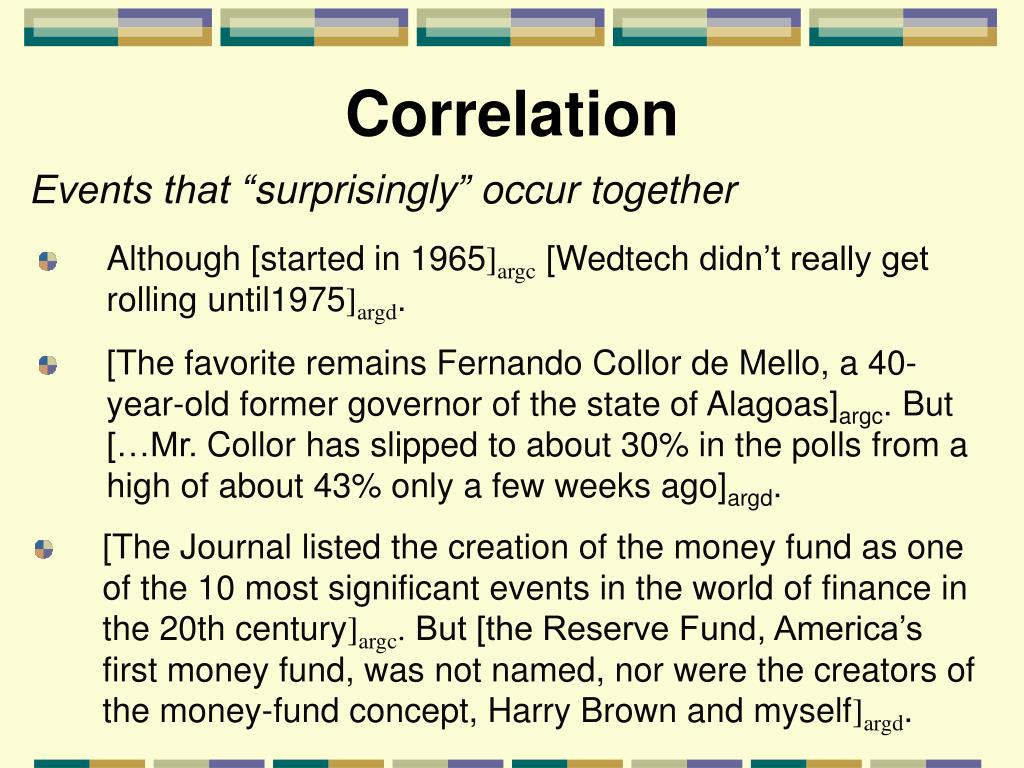 Correlation

Events that “surprisingly” occur together

Although [started in 1965]$_{argc}$ [Wedtech didn’t really get rolling until1975]$_{argd}$.

[The favorite remains Fernando Collor de Mello, a 40-year-old former governor of the state of Alagoas]$_{argc}$. But […Mr. Collor has slipped to about 30% in the polls from a high of about 43% only a few weeks ago]$_{argd}$.

[The Journal listed the creation of the money fund as one of the 10 most significant events in the world of finance in the 20th century]$_{argc}$. But [the Reserve Fund, America’s first money fund, was not named, nor were the creators of the money-fund concept, Harry Brown and myself]$_{argd}$.